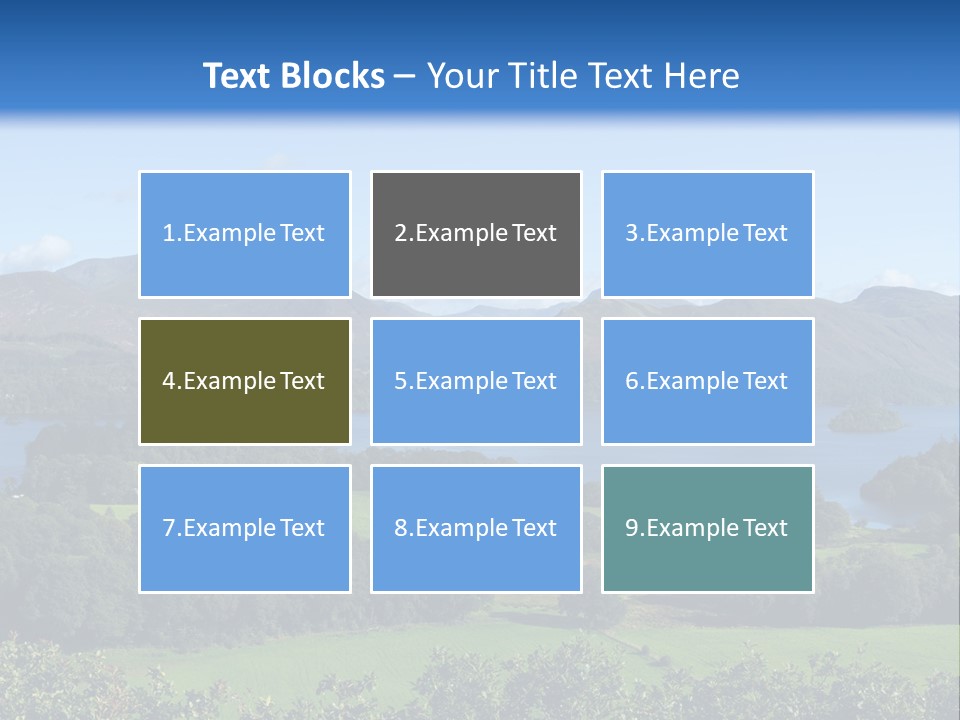 Text Blocks – Your Title Text Here

1.Example Text

2.Example Text

3.Example Text

4.Example Text

5.Example Text

6.Example Text

7.Example Text

8.Example Text

9.Example Text